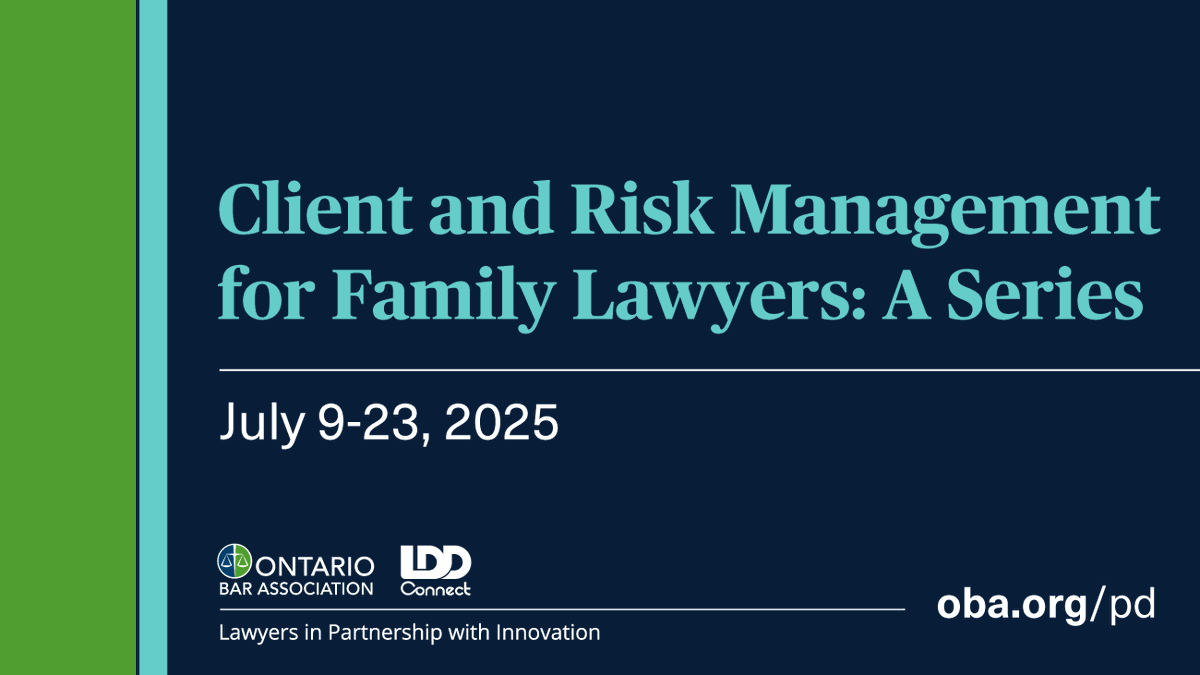 Client and Risk Management for Family Lawyers: A Series

July 9-23, 2025

ONTARIO BAR ASSOCIATION

LDD Connect

Lawyers in Partnership with Innovation

oba.org/pd